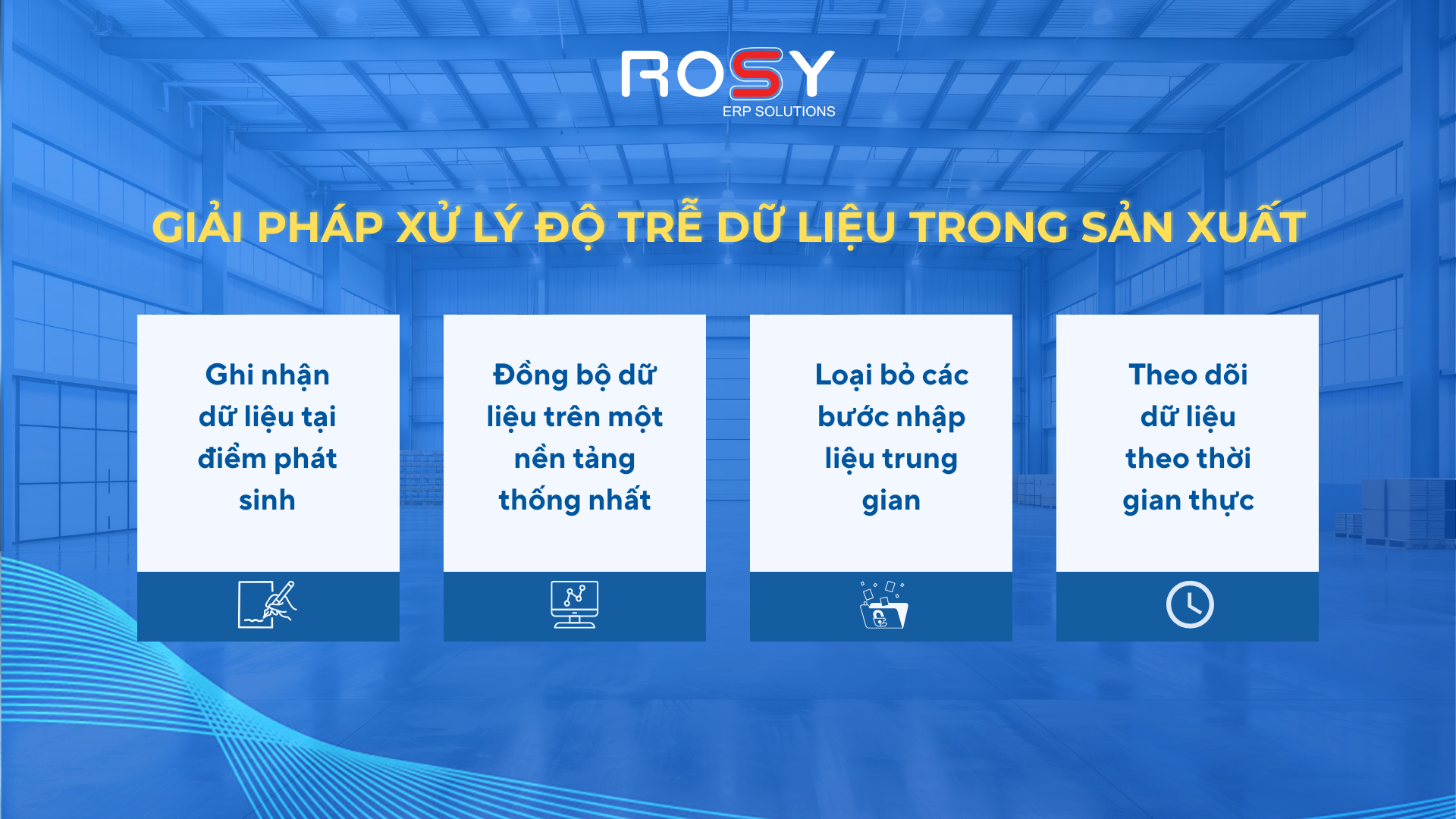 ROSY
ERP SOLUTIONS

GIẢI PHÁP XỬ LÝ ĐỘ TRỄ DỮ LIỆU TRONG SẢN XUẤT

Ghi nhận dữ liệu tại điểm phát sinh

Đồng bộ dữ liệu trên một nền tảng thống nhất

Loại bỏ các bước nhập liệu trung gian

Theo dõi dữ liệu theo thời gian thực